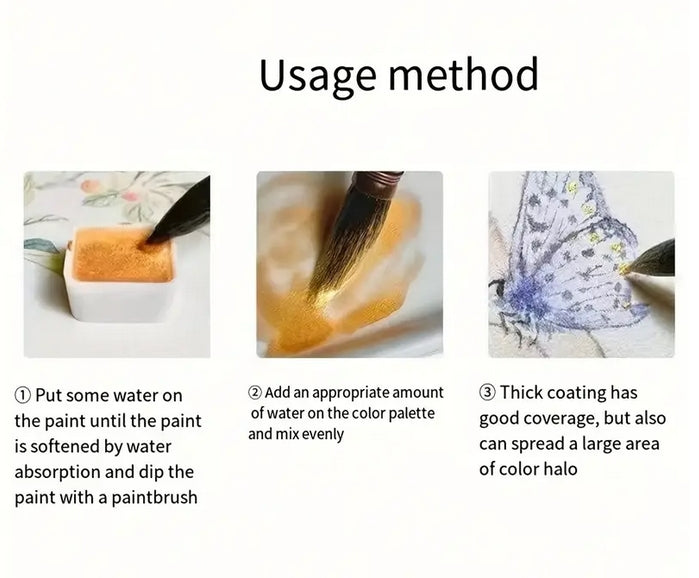 Usage method

① Put some water on the paint until the paint is softened by water absorption and dip the paint with a paintbrush

② Add an appropriate amount of water on the color palette and mix evenly

③ Thick coating has good coverage, but also can spread a large area of color halo